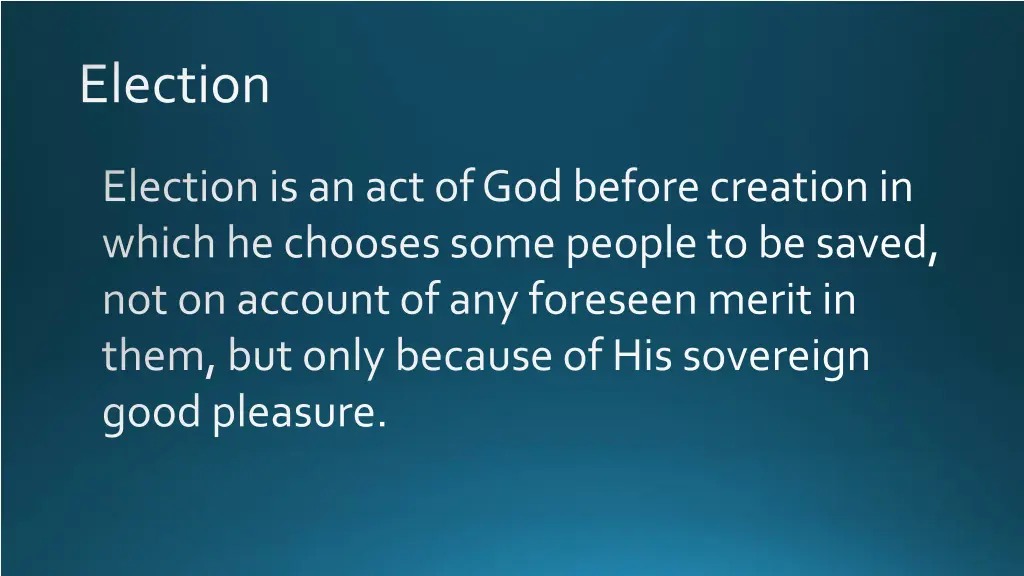 Election

Election is an act of God before creation in which he chooses some people to be saved, not on account of any foreseen merit in them, but only because of His sovereign good pleasure.